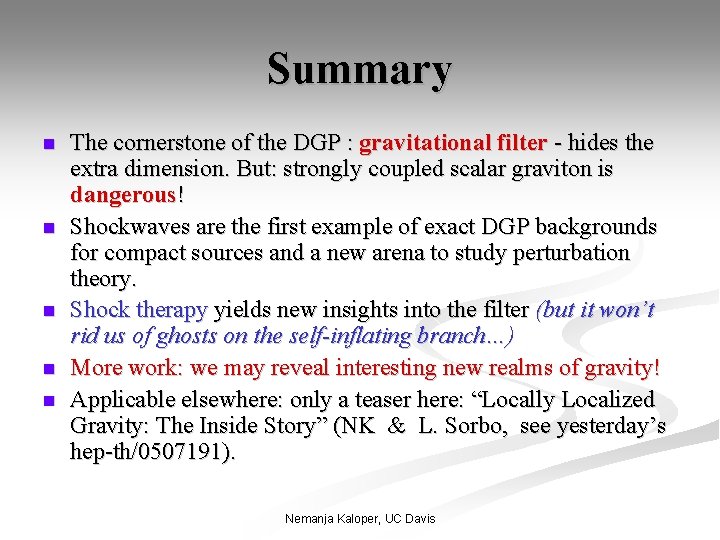 Summary

- The cornerstone of the DGP : gravitational filter - hides the extra dimension. But: strongly coupled scalar graviton is dangerous!
- Shockwaves are the first example of exact DGP backgrounds for compact sources and a new arena to study perturbation theory.
- Shock therapy yields new insights into the filter (but it won't rid us of ghosts on the self-inflating branch...)
- More work: we may reveal interesting new realms of gravity!
- Applicable elsewhere: only a teaser here: "Locally Localized Gravity: The Inside Story" (NK & L. Sorbo, see yesterday's hep-th/0507191).

Nemanja Kaloper, UC Davis